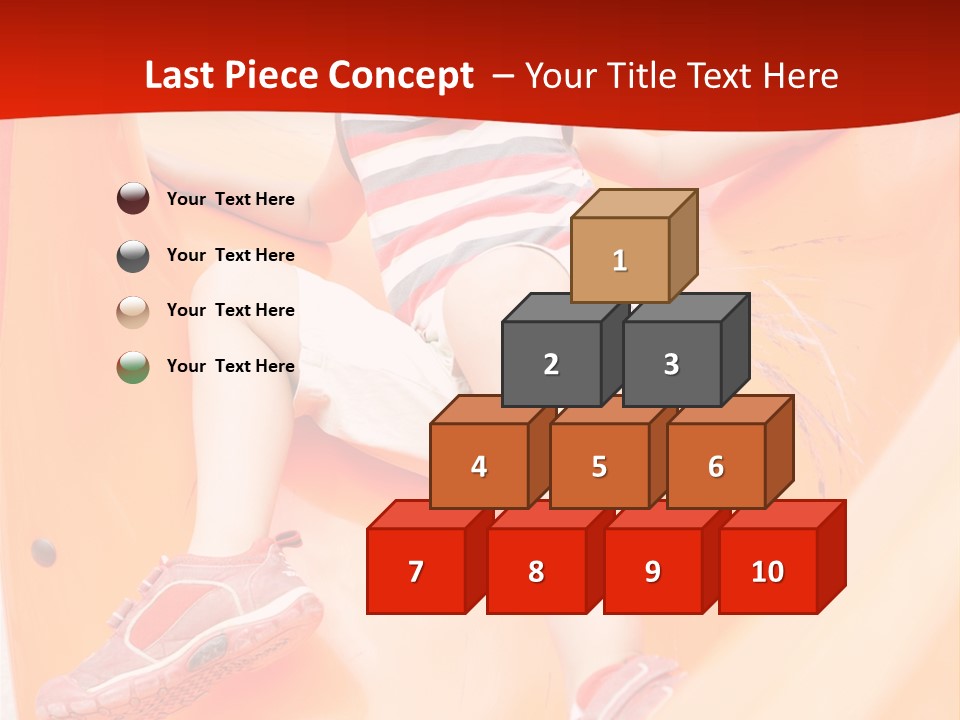 Last Piece Concept – Your Title Text Here

Your Text Here

Your Text Here

Your Text Here

Your Text Here

1

2

3

4

5

6

7

8

9

10